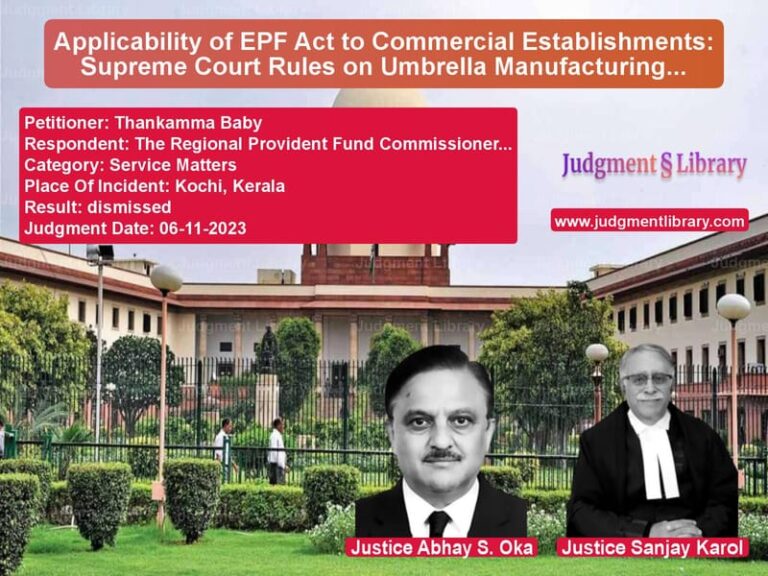 Applicability of EPF Act to Commercial Establishments: Supreme Court Rules on Umbrella Manufacturing...

Petitioner: Thankamma Baby
Respondent: The Regional Provident Fund Commissioner...
Category: Service Matters
Place Of Incident: Kochi, Kerala
Result: dismissed
Judgment Date: 06-11-2023

Judgment § Library

www.judgmentlibrary.com

Justice Abhay S. Oka

Justice Sanjay Karol